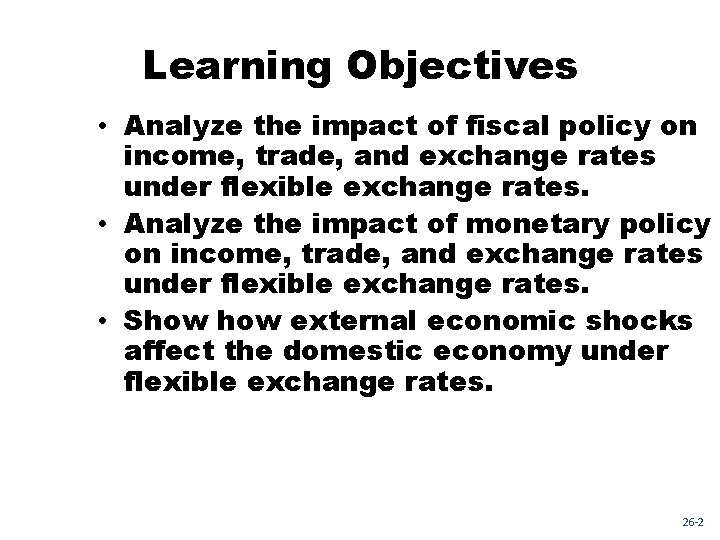 Learning Objectives

• Analyze the impact of fiscal policy on income, trade, and exchange rates under flexible exchange rates.
• Analyze the impact of monetary policy on income, trade, and exchange rates under flexible exchange rates.
• Show how external economic shocks affect the domestic economy under flexible exchange rates.

26-2